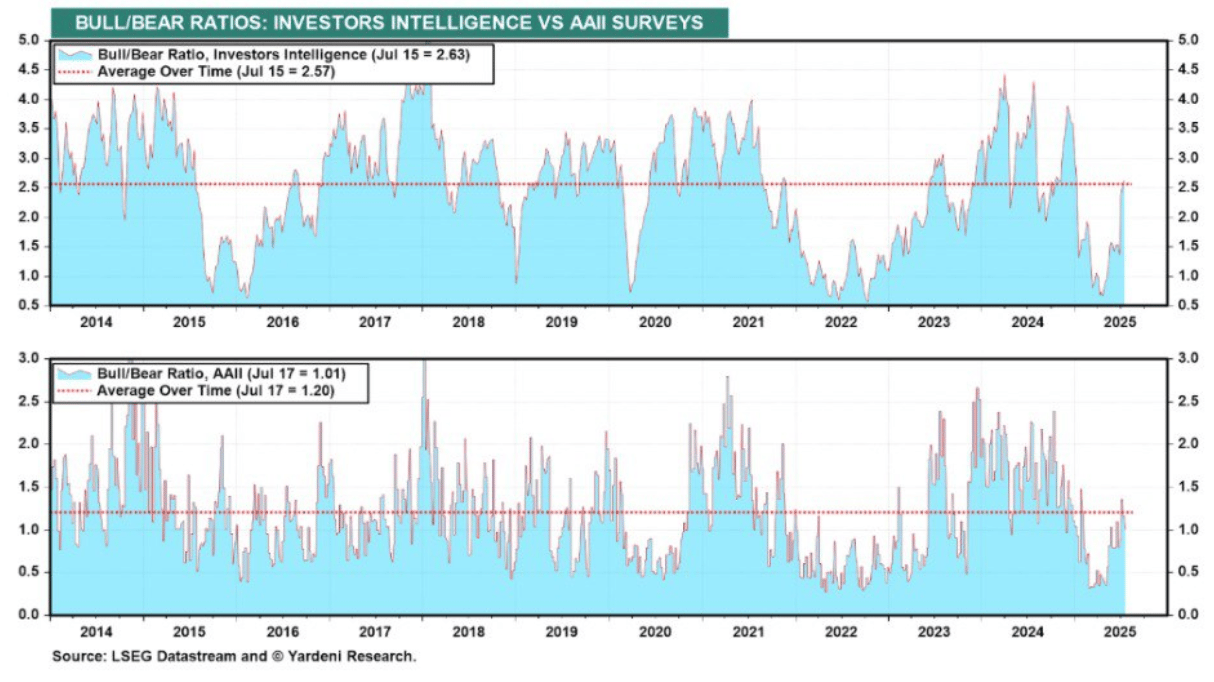 BULL/BEAR RATIOS: INVESTORS INTELLIGENCE VS AAII SURVEYS

Bull/Bear Ratio, Investors Intelligence (Jul 15 = 2.63)
Average Over Time (Jul 15 = 2.57)

5.0 4.5 4.0 3.5 3.0 2.5 2.0 1.5 1.0 0.5

5.0 4.5 4.0 3.5 3.0 2.5 2.0 1.5 1.0 0.5

2014 2015 2016 2017 2018 2019 2020 2021 2022 2023 2024 2025

Bull/Bear Ratio, AAII (Jul 17 = 1.01)
Average Over Time (Jul 17 = 1.20)

3.0 2.5 2.0 1.5 1.0 0.5 0.0

3.0 2.5 2.0 1.5 1.0 0.5 0.0

2014 2015 2016 2017 2018 2019 2020 2021 2022 2023 2024 2025

Source: LSEG Datastream and © Yardeni Research.